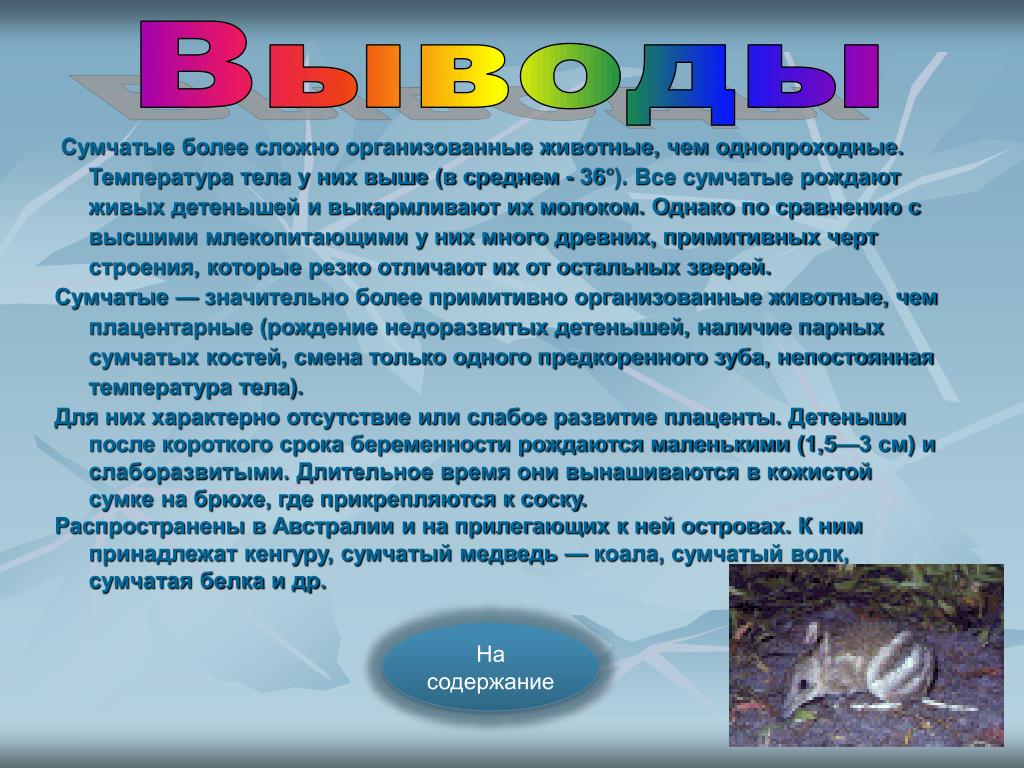 Выводы

Сумчатые более сложно организованные животные, чем однопроходные. Температура тела у них выше (в среднем - 36°). Все сумчатые рождают живых детенышей и выкармливают их молоком. Однако по сравнению с высшими млекопитающими у них много древних, примитивных черт строения, которые резко отличают их от остальных зверей.

Сумчатые — значительно более примитивно организованные животные, чем плацентарные (рождение недоразвитых детенышей, наличие парных сумчатых костей, смена только одного предкоренного зуба, непостоянная температура тела).

Для них характерно отсутствие или слабое развитие плаценты. Детеныши после короткого срока беременности рождаются маленькими (1,5—3 см) и слаборазвитыми. Длительное время они вынашиваются в кожистой сумке на брюхе, где прикрепляются к соску.

Распространены в Австралии и на прилегающих к ней островах. К ним принадлежат кенгуру, сумчатый медведь — коала, сумчатый волк, сумчатая белка и др.

На содержание